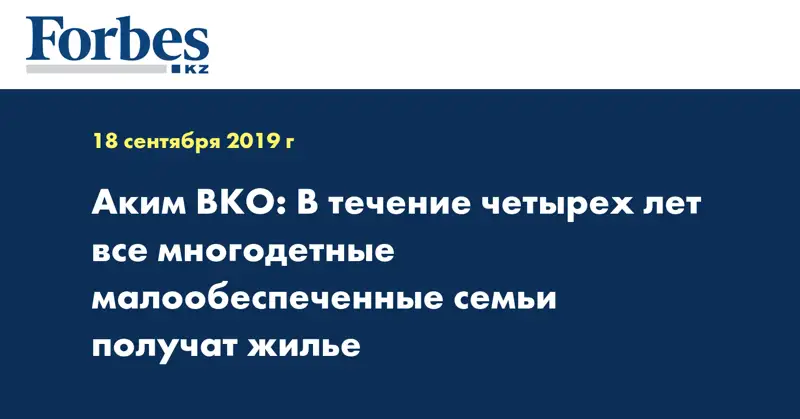 Forbes
KZ

18 сентября 2019 г

Аким ВКО: В течение четырех лет все многодетные малообеспеченные семьи получат жилье